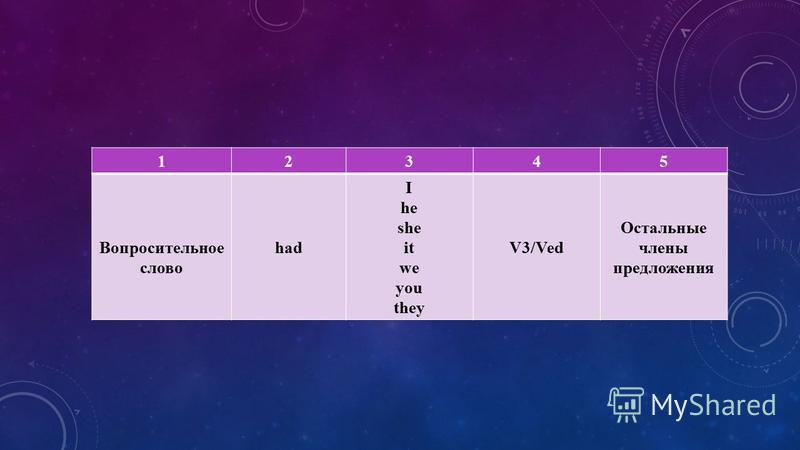 | 1 | 2 | 3 | 4 | 5 |
|---|---|---|---|---|
| Вопросительное слово | had | I he she it we you they | V3/Ved | Остальные члены предложения |

MyShared